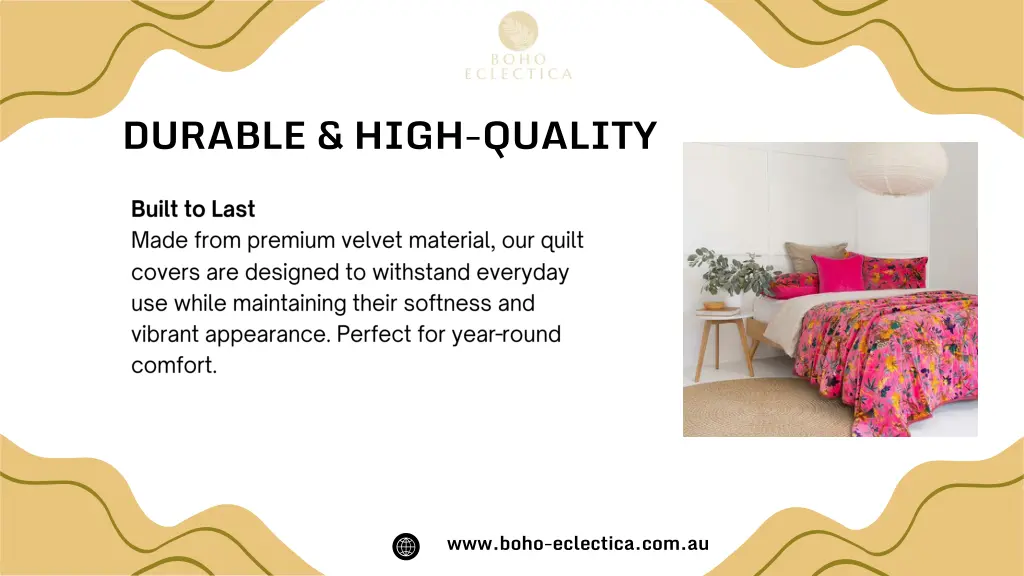 BOHO ECLECTICA

DURABLE & HIGH-QUALITY

Built to Last
Made from premium velvet material, our quilt covers are designed to withstand everyday use while maintaining their softness and vibrant appearance. Perfect for year-round comfort.

www.boho-eclectica.com.au